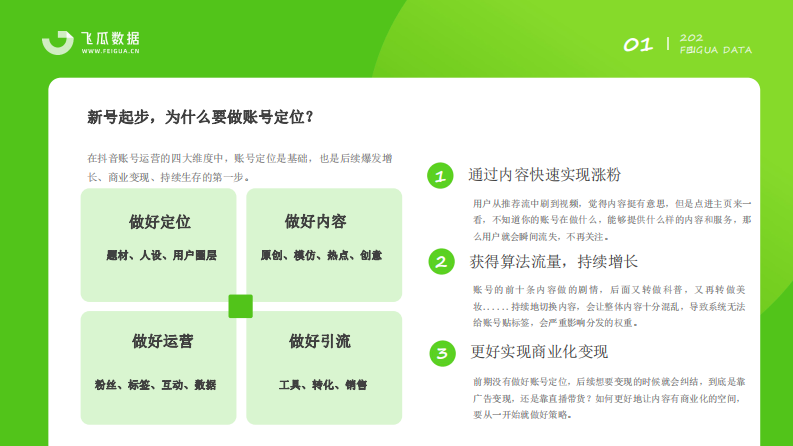 飞瓜数据
WWW.FEIGUA.CN

01 | 202
FEIGUA DATA

新号起步，为什么要做账号定位？

在抖音账号运营的四大维度中，账号定位是基础，也是后续爆发增长、商业变现、持续生存的第一步。

做好定位
题材、人设、用户圈层

做好内容
原创、模仿、热点、创意

做好运营
粉丝、标签、互动、数据

做好引流
工具、转化、销售

1 通过内容快速实现涨粉

用户从推荐流中刷到视频，觉得内容挺有意思，但是点进主页来一看，不知道你的账号在做什么，能够提供什么样的内容和服务，那么用户就会瞬间流失，不再关注。

2 获得算法流量，持续增长

账号的前十条内容做的剧情，后面又转做科普，又再转做美妆……持续地切换内容，会让整体内容十分混乱，导致系统无法给账号贴标签，会严重影响分发的权重。

3 更好实现商业化变现

前期没有做好账号定位，后续想要变现的时候就会纠结，到底是靠广告变现，还是靠直播带货？如何更好地让内容有商业化的空间，要从一开始就做好策略。